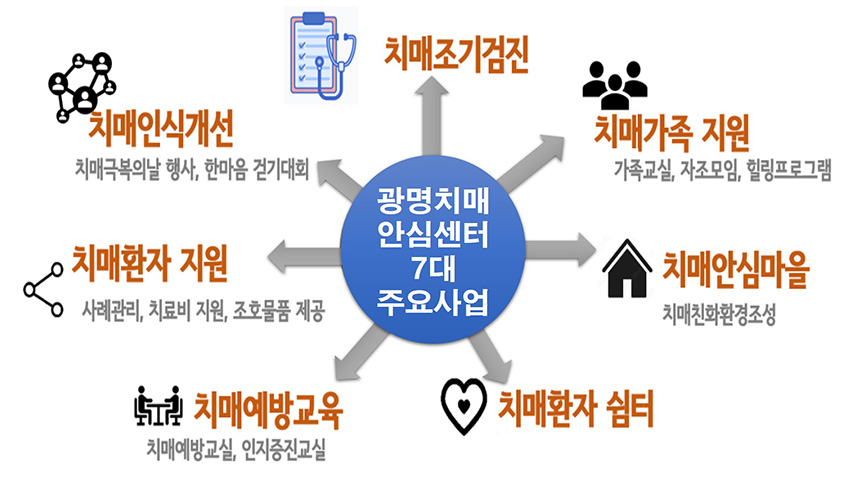 치매조기검진

치매인식개선
치매극복의날 행사, 한마음 걷기대회

치매가족 지원
가족교실, 자조모임, 힐링프로그램

광명치매
안심센터
7대
주요사업

치매환자 지원
사례관리, 치료비 지원, 조호물품 제공

치매안심마을
치매친화환경조성

치매예방교육
치매예방교실, 인지증진교실

치매환자 쉼터